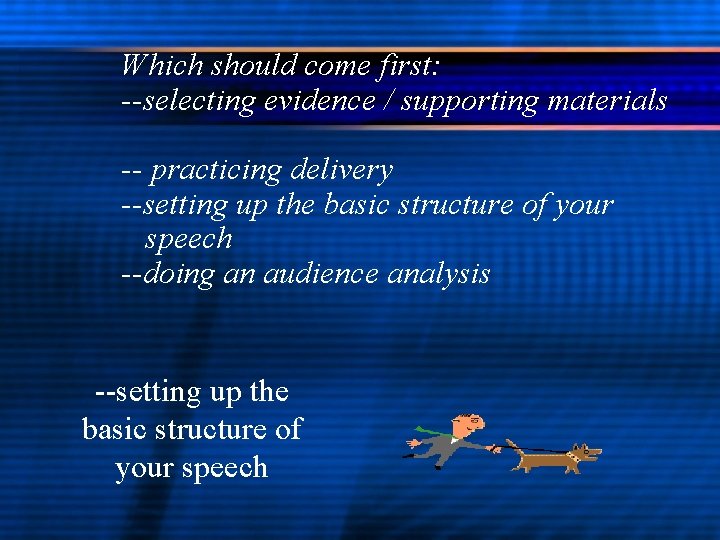 Which should come first:
--selecting evidence / supporting materials

-- practicing delivery
--setting up the basic structure of your speech
--doing an audience analysis

--setting up the basic structure of your speech